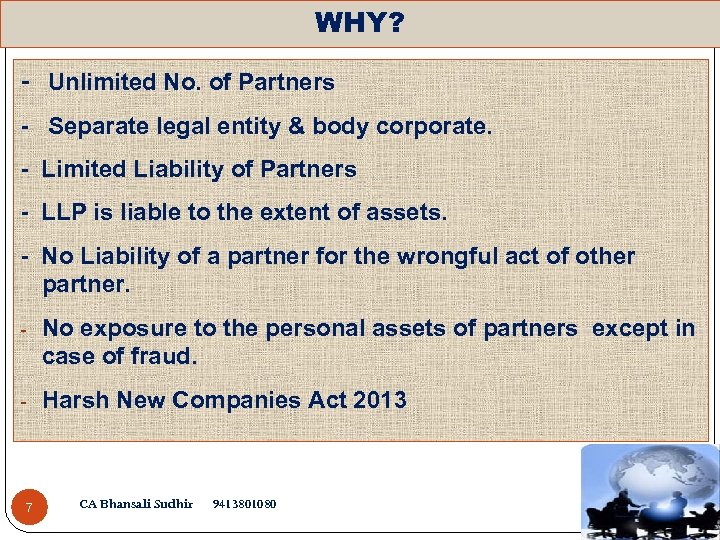 WHY?

- Unlimited No. of Partners

- Separate legal entity & body corporate.

- Limited Liability of Partners

- LLP is liable to the extent of assets.

- No Liability of a partner for the wrongful act of other partner.

- No exposure to the personal assets of partners except in case of fraud.

- Harsh New Companies Act 2013

7 CA Bhansali Sudhir 9413801080